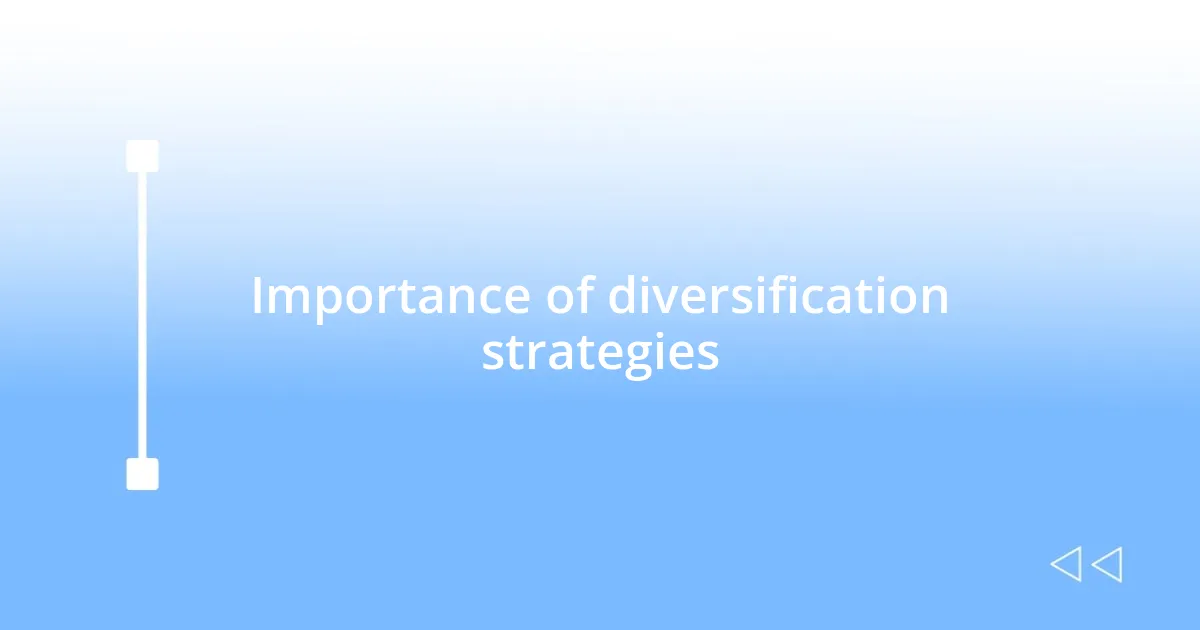 Importance of diversification strategies